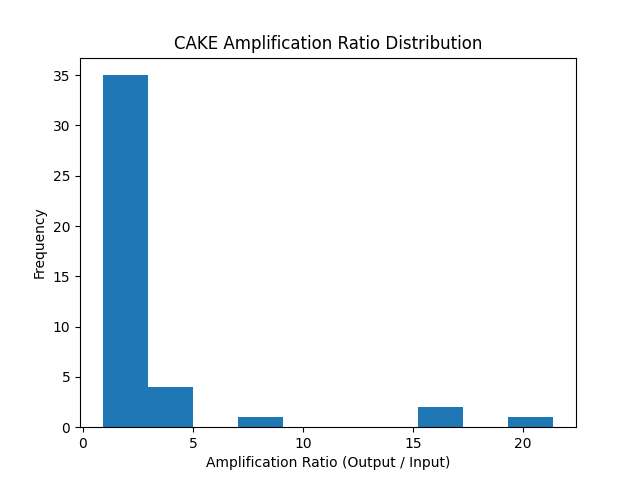 CAKE Amplification Ratio Distribution

Frequency

35
30
25
20
15
10
5
0

0
5
10
15
20

Amplification Ratio (Output / Input)